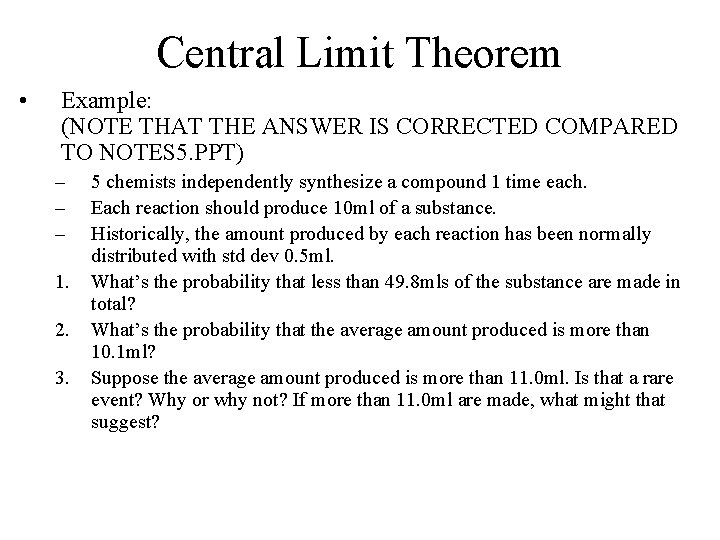 Central Limit Theorem

• Example:
(NOTE THAT THE ANSWER IS CORRECTED COMPARED TO NOTES5.PPT)

– 5 chemists independently synthesize a compound 1 time each.
– Each reaction should produce 10ml of a substance.
– Historically, the amount produced by each reaction has been normally distributed with std dev 0.5ml.

1. What's the probability that less than 49.8mls of the substance are made in total?
2. What's the probability that the average amount produced is more than 10.1ml?
3. Suppose the average amount produced is more than 11.0ml. Is that a rare event? Why or why not? If more than 11.0ml are made, what might that suggest?